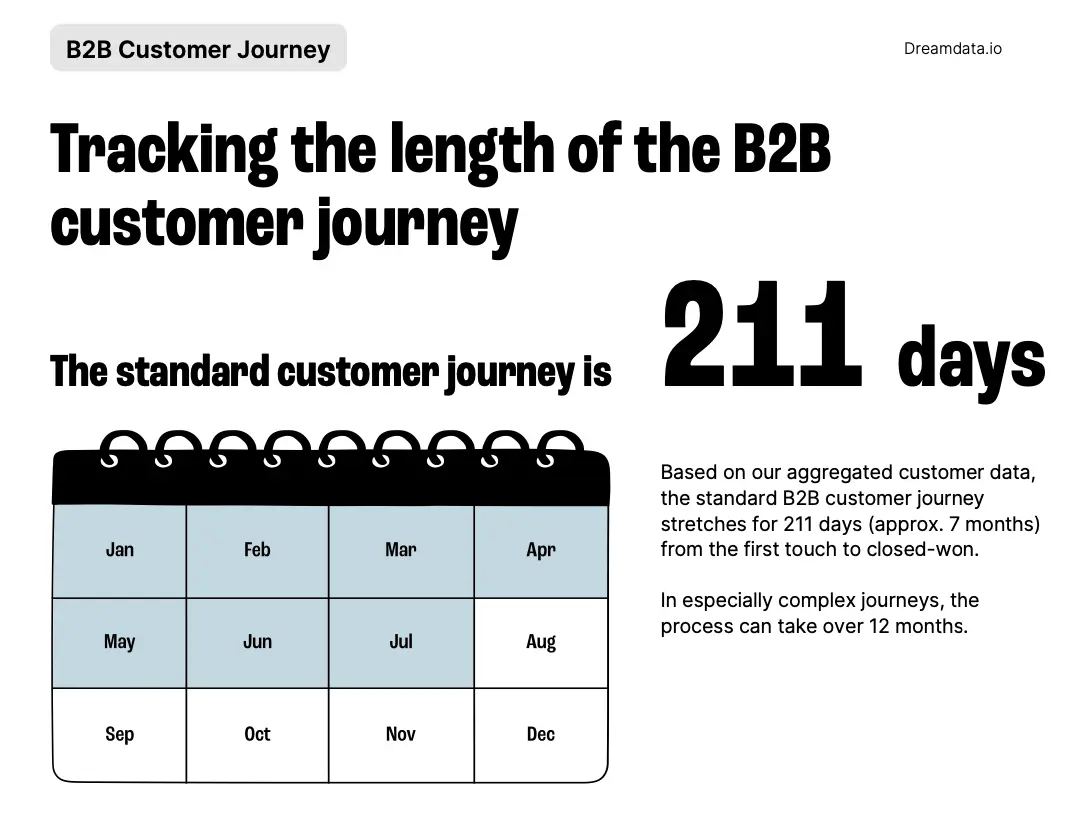 B2B Customer Journey

Dreamdata.io

Tracking the length of the B2B customer journey

The standard customer journey is 211 days

| Jan | Feb | Mar | Apr |
|---|---|---|---|
| May | Jun | Jul | Aug |
| Sep | Oct | Nov | Dec |

Based on our aggregated customer data, the standard B2B customer journey stretches for 211 days (approx. 7 months) from the first touch to closed-won.

In especially complex journeys, the process can take over 12 months.